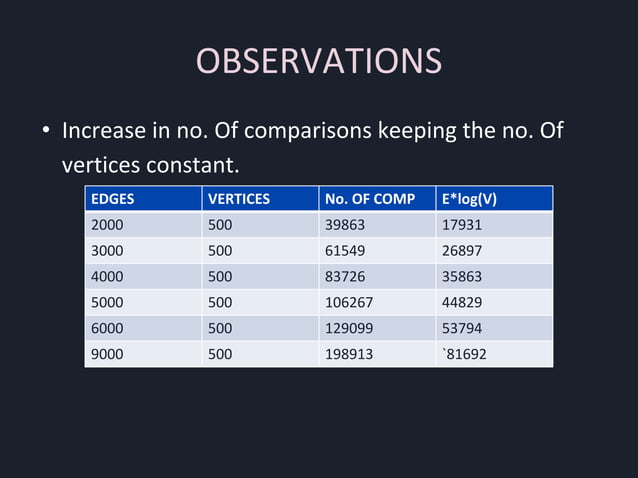 OBSERVATIONS

• Increase in no. Of comparisons keeping the no. Of vertices constant.

| EDGES | VERTICES | No. OF COMP | E*log(V) |
|---|---|---|---|
| 2000 | 500 | 39863 | 17931 |
| 3000 | 500 | 61549 | 26897 |
| 4000 | 500 | 83726 | 35863 |
| 5000 | 500 | 106267 | 44829 |
| 6000 | 500 | 129099 | 53794 |
| 9000 | 500 | 198913 | `81692 |